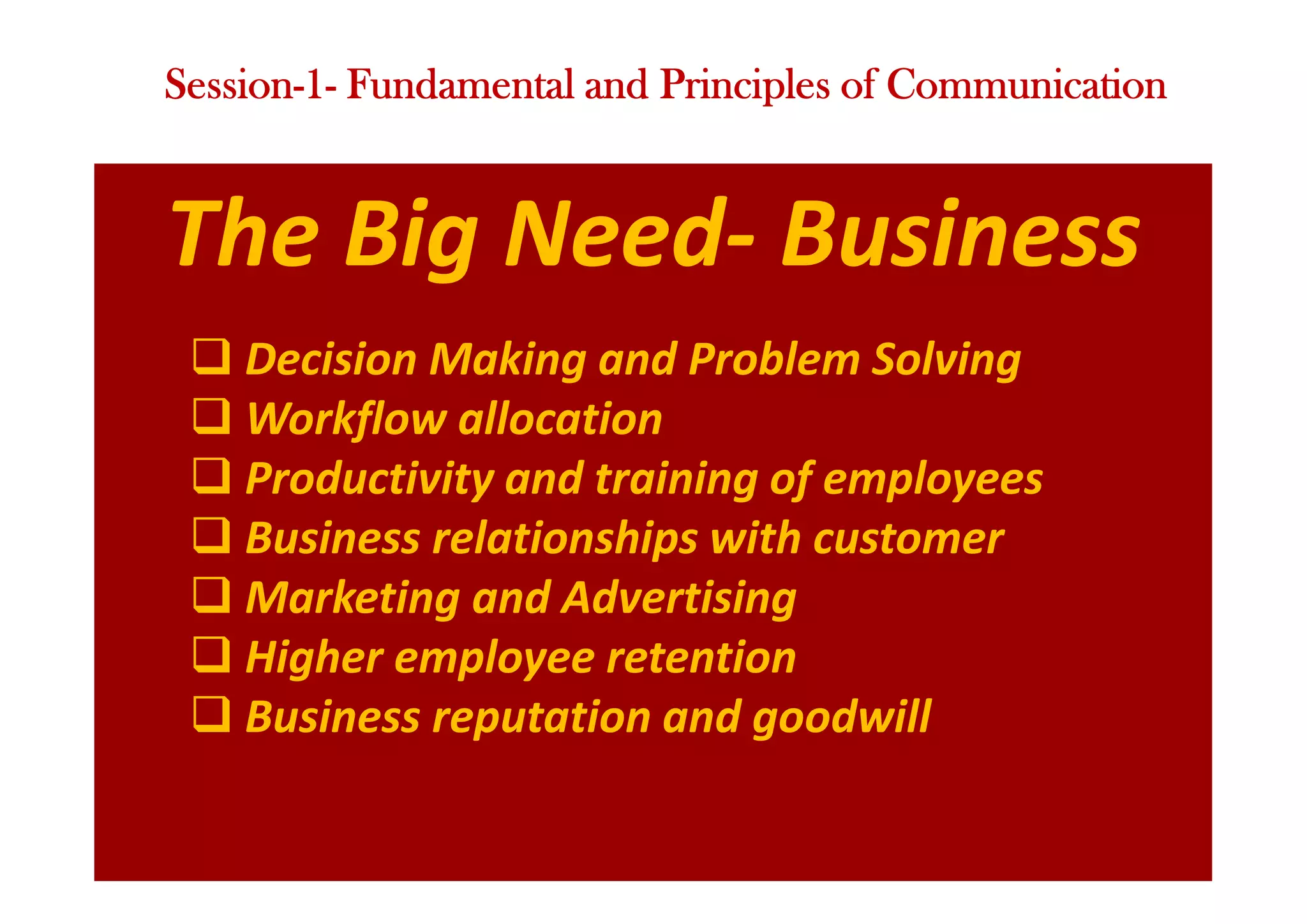 Session-1- Fundamental and Principles of Communication

The Big Need- Business

❑ Decision Making and Problem Solving
❑ Workflow allocation
❑ Productivity and training of employees
❑ Business relationships with customer
❑ Marketing and Advertising
❑ Higher employee retention
❑ Business reputation and goodwill